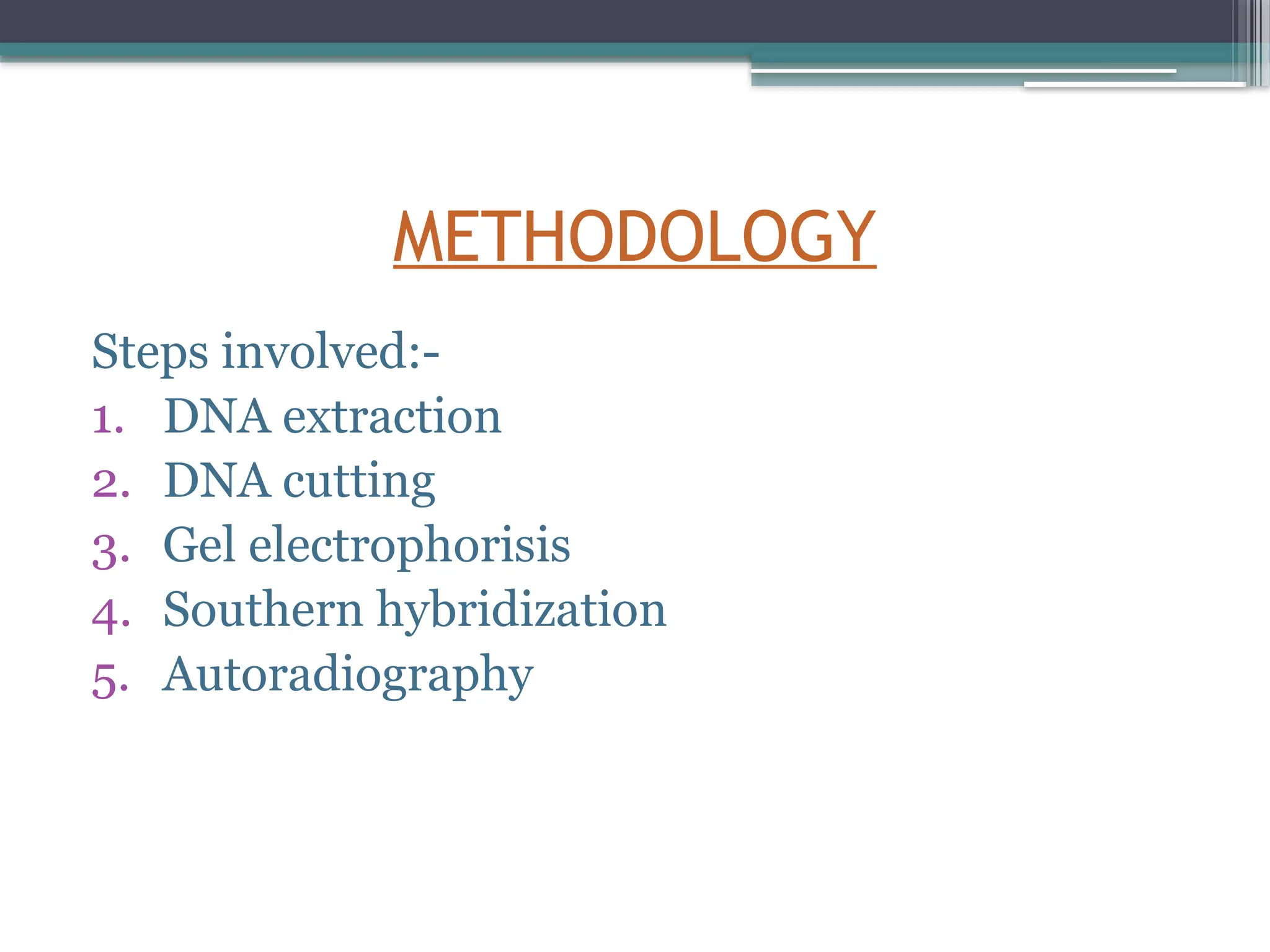 METHODOLOGY

Steps involved:-
1. DNA extraction
2. DNA cutting
3. Gel electrophorisis
4. Southern hybridization
5. Autoradiography